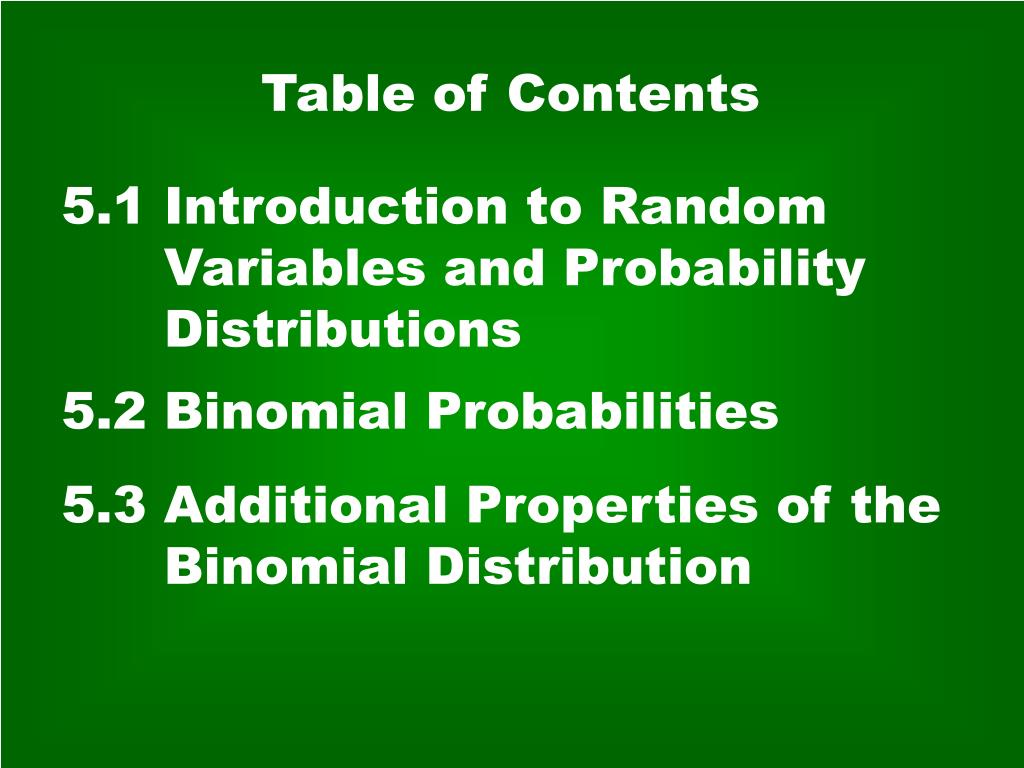 Table of Contents

5.1 Introduction to Random Variables and Probability Distributions

5.2 Binomial Probabilities

5.3 Additional Properties of the Binomial Distribution